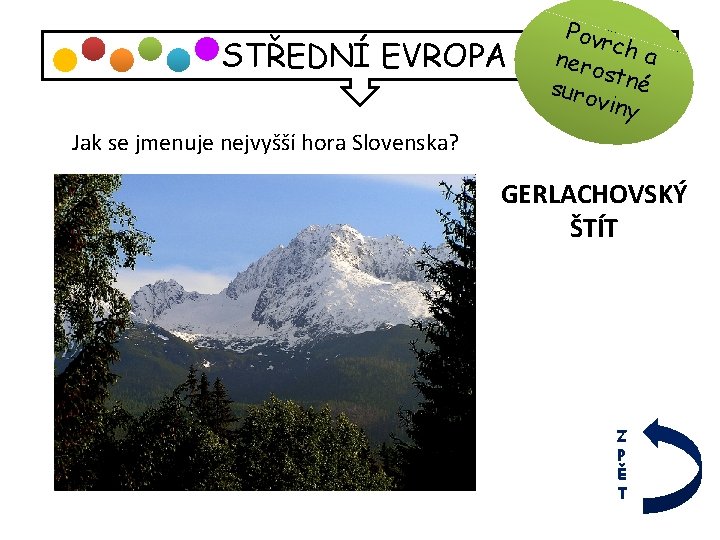 STŘEDNÍ EVROPA

Povrch a nerostné suroviny

Jak se jmenuje nejvyšší hora Slovenska?

GERLACHOVSKÝ ŠTÍT

ZPĚT